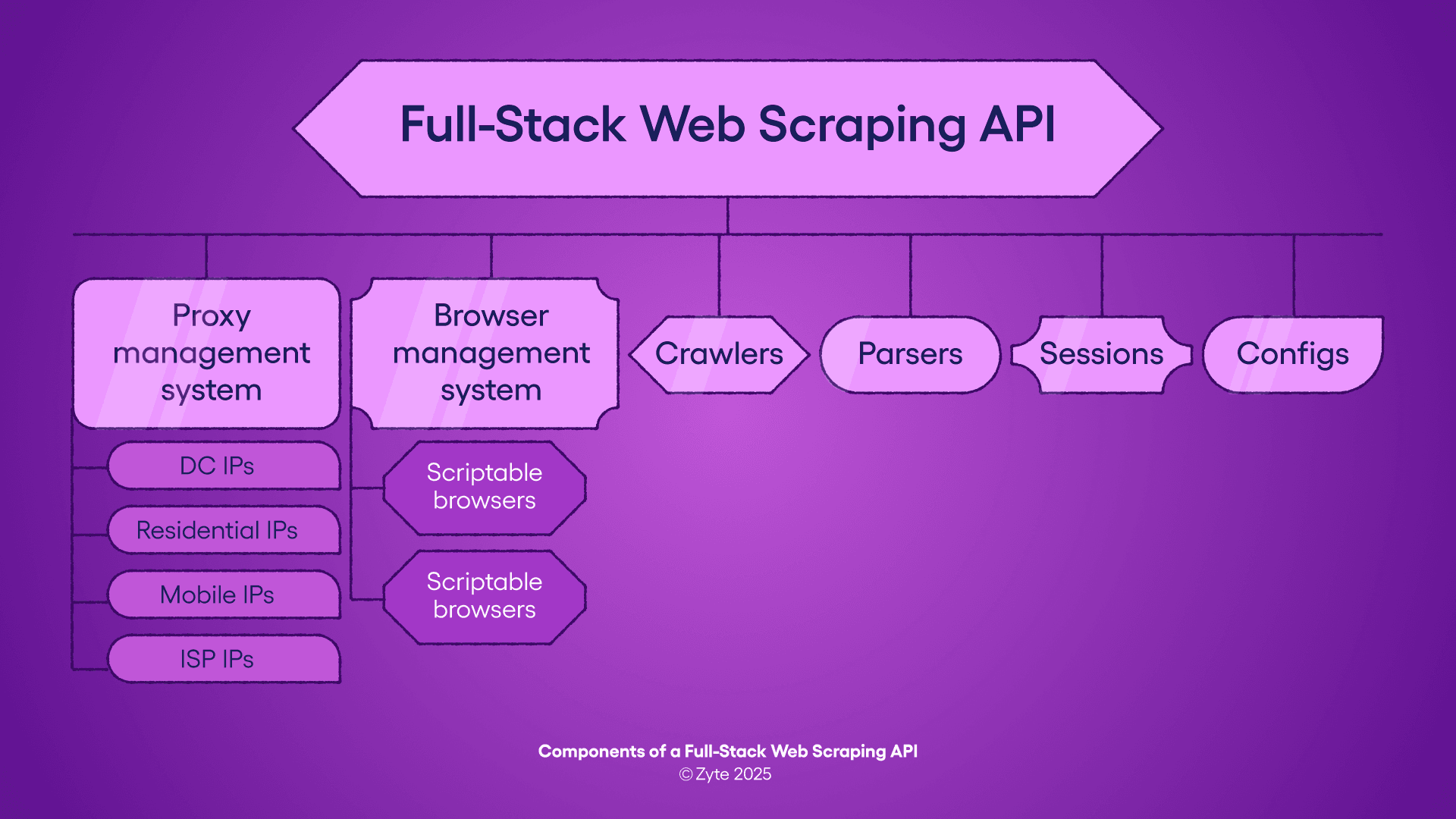 Full-Stack Web Scraping API

Proxy management system

DC IPs

Residential IPs

Mobile IPs

ISP IPs

Browser management system

Scriptable browsers

Scriptable browsers

Crawlers

Parsers

Sessions

Configs

Components of a Full-Stack Web Scraping API
© Zyte 2025